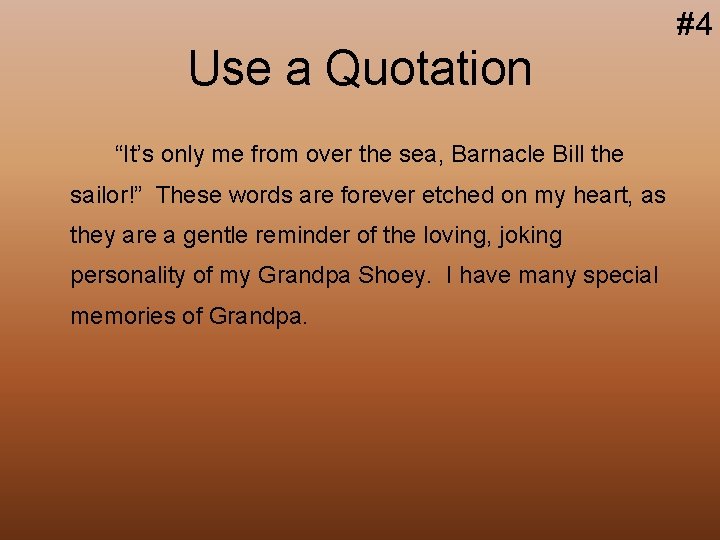 #4

Use a Quotation

“It’s only me from over the sea, Barnacle Bill the sailor!” These words are forever etched on my heart, as they are a gentle reminder of the loving, joking personality of my Grandpa Shoey. I have many special memories of Grandpa.